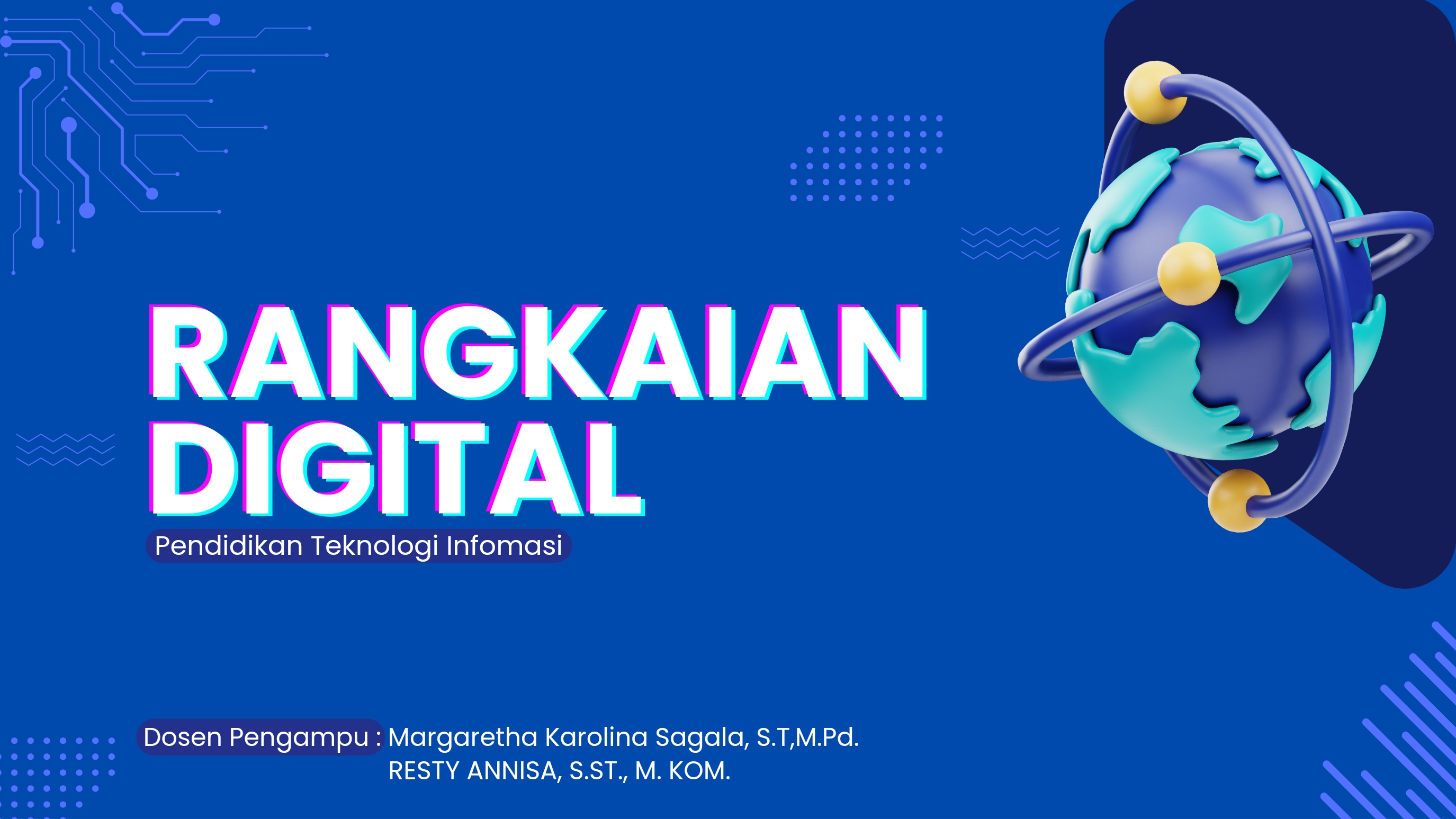 RANGKAIAN DIGITAL

Pendidikan Teknologi Infomasi

Dosen Pengampu : Margaretha Karolina Sagala, S.T,M.Pd.
RESTY ANNISA, S.ST., M. KOM.